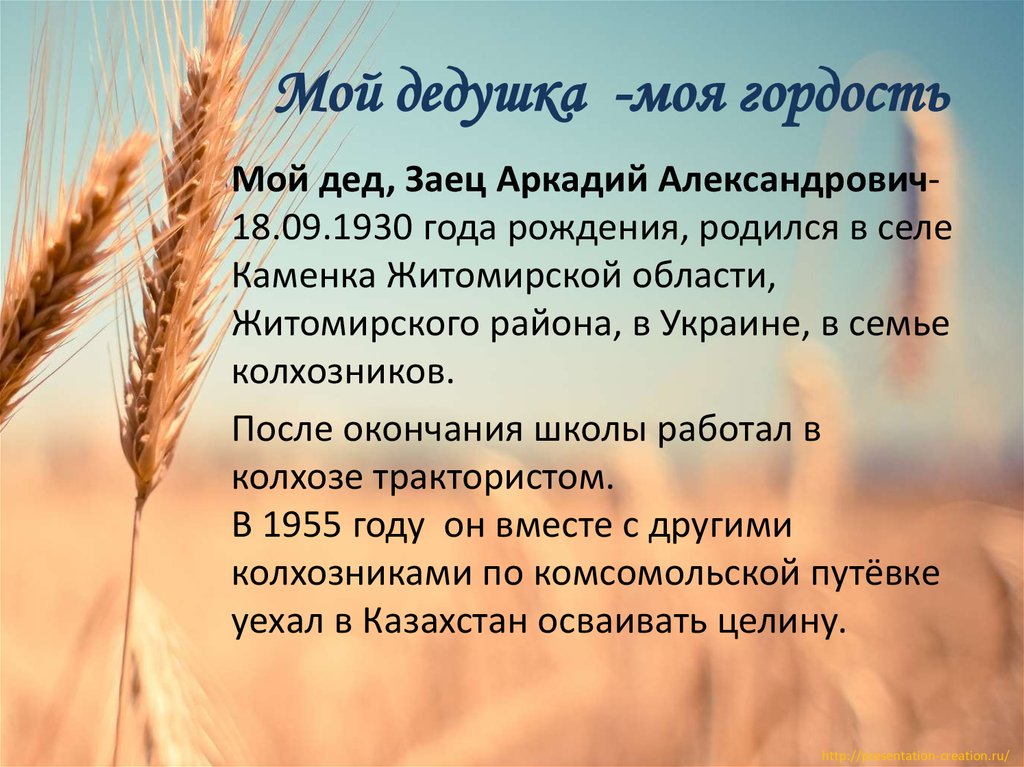 Мой дедушка -моя гордость

Мой дед, Заец Аркадий Александрович- 18.09.1930 года рождения, родился в селе Каменка Житомирской области, Житомирского района, в Украине, в семье колхозников.

После окончания школы работал в колхозе трактористом.
В 1955 году он вместе с другими колхозниками по комсомольской путёвке уехал в Казахстан осваивать целину.

http://presentation-creation.ru/